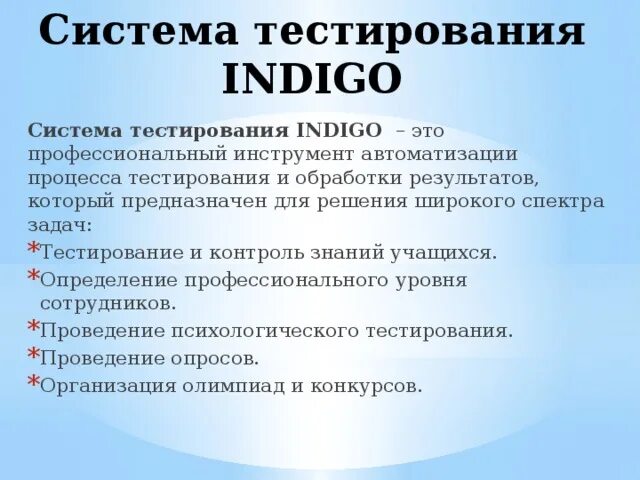 Система тестирования INDIGO

Система тестирования INDIGO – это профессиональный инструмент автоматизации процесса тестирования и обработки результатов, который предназначен для решения широкого спектра задач:

*Тестирование и контроль знаний учащихся.
*Определение профессионального уровня сотрудников.
*Проведение психологического тестирования.
*Проведение опросов.
*Организация олимпиад и конкурсов.